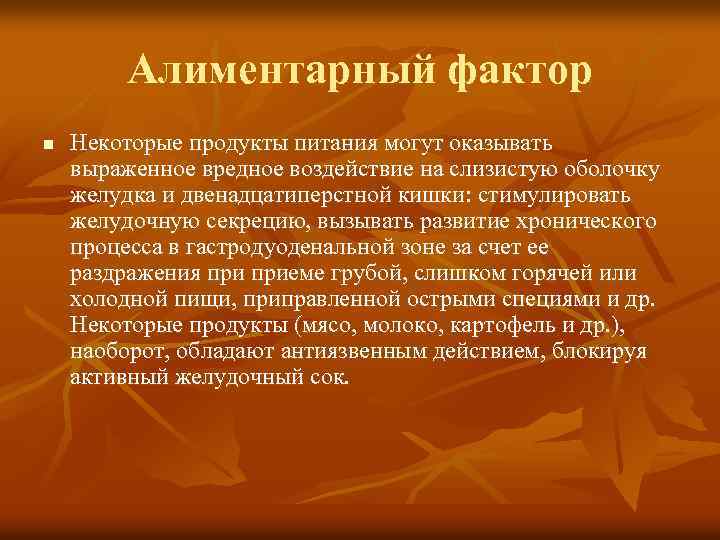 Алиментарный фактор

Некоторые продукты питания могут оказывать выраженное вредное воздействие на слизистую оболочку желудка и двенадцатиперстной кишки: стимулировать желудочную секрецию, вызывать развитие хронического процесса в гастродуоденальной зоне за счет ее раздражения при приеме грубой, слишком горячей или холодной пищи, приправленной острыми специями и др. Некоторые продукты (мясо, молоко, картофель и др.), наоборот, обладают антиязвенным действием, блокируя активный желудочный сок.